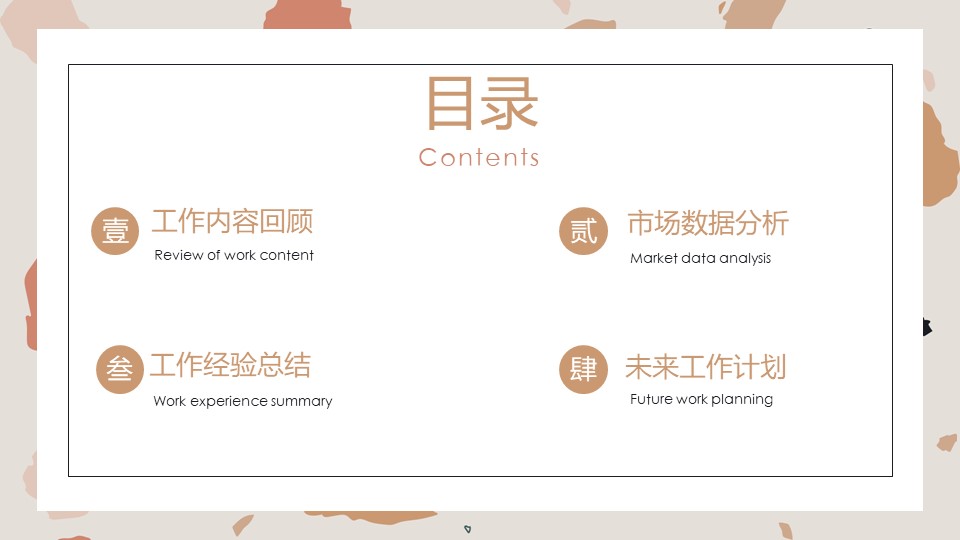 目录
Contents

壹 工作内容回顾
Review of work content

贰 市场数据分析
Market data analysis

叁 工作经验总结
Work experience summary

肆 未来工作计划
Future work planning